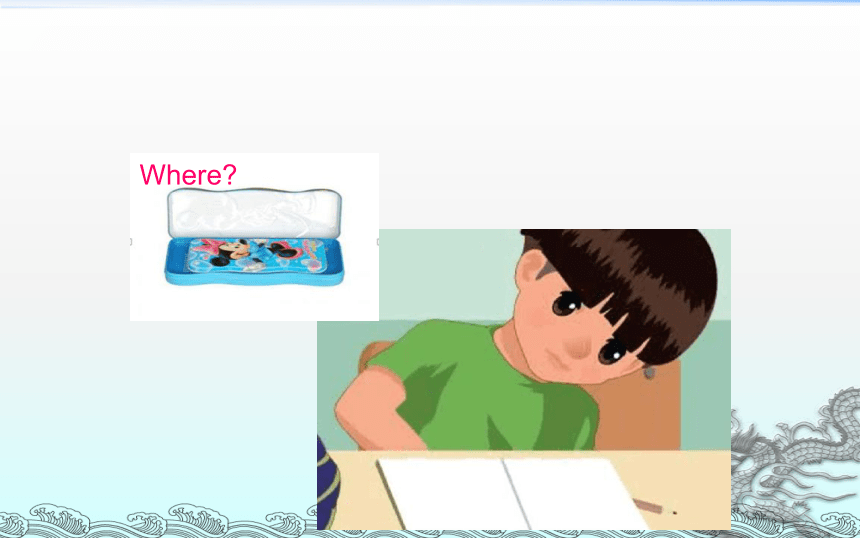 Where?